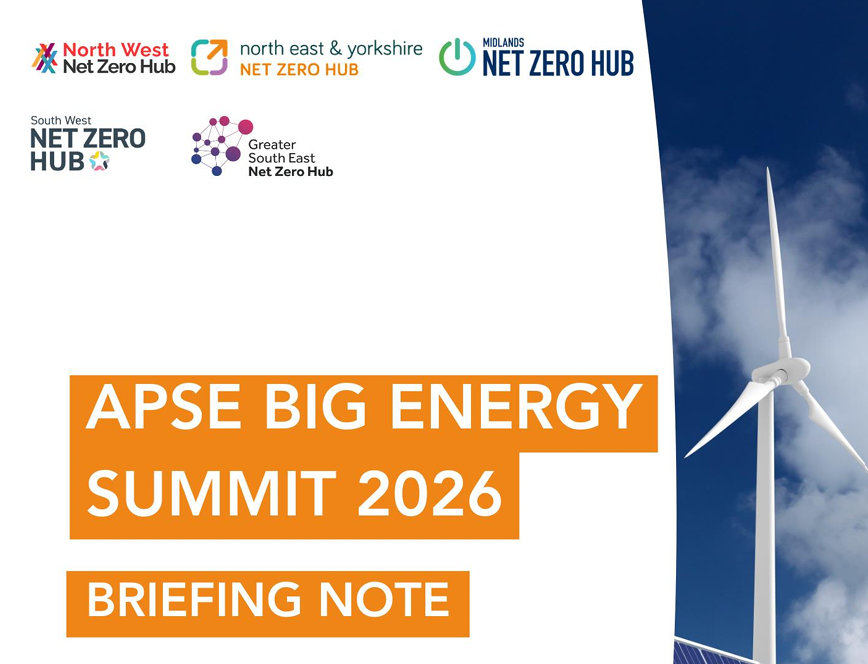 North West
Net Zero Hub

north east & yorkshire
NET ZERO HUB

MIDLANDS
NET ZERO HUB

South West
NET ZERO
HUB

Greater
South East
Net Zero Hub

APSE BIG ENERGY SUMMIT 2026

BRIEFING NOTE